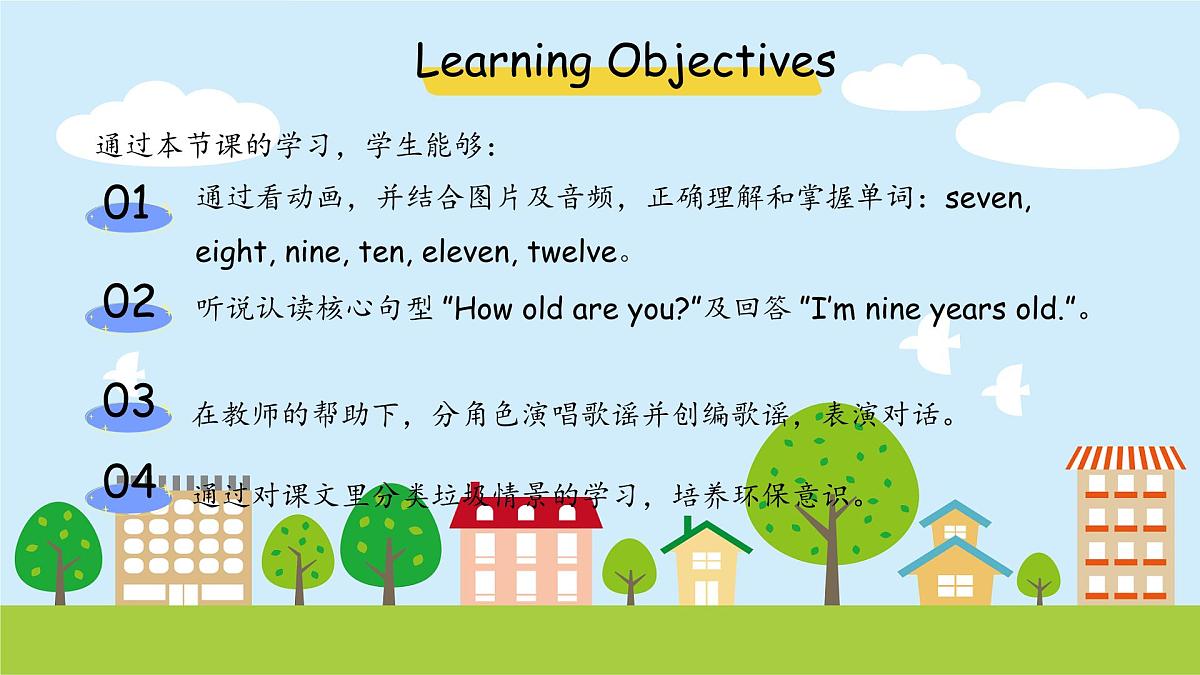 Learning Objectives

通过本节课的学习，学生能够：

01 通过看动画，并结合图片及音频，正确理解和掌握单词：seven, eight, nine, ten, eleven, twelve。

02 听说认读核心句型 "How old are you?"及回答 "I'm nine years old."。

03 在教师的帮助下，分角色演唱歌谣并创编歌谣，表演对话。

04 通过对课文里分类垃圾情景的学习，培养环保意识。